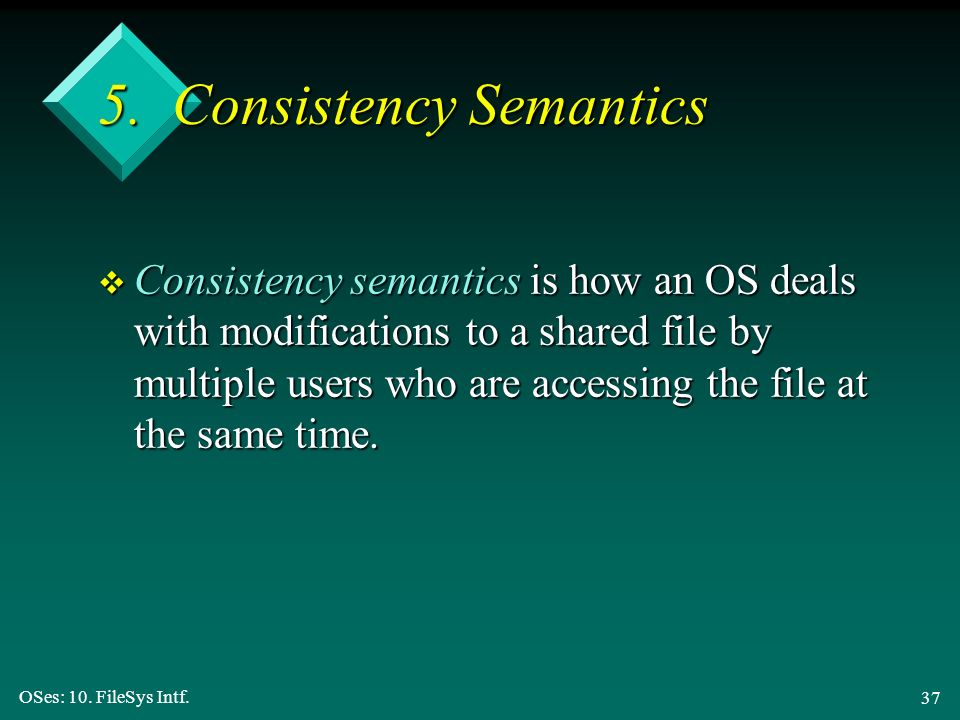 5. Consistency Semantics

❖ Consistency semantics is how an OS deals with modifications to a shared file by multiple users who are accessing the file at the same time.

OSes: 10. FileSys Intf.

37